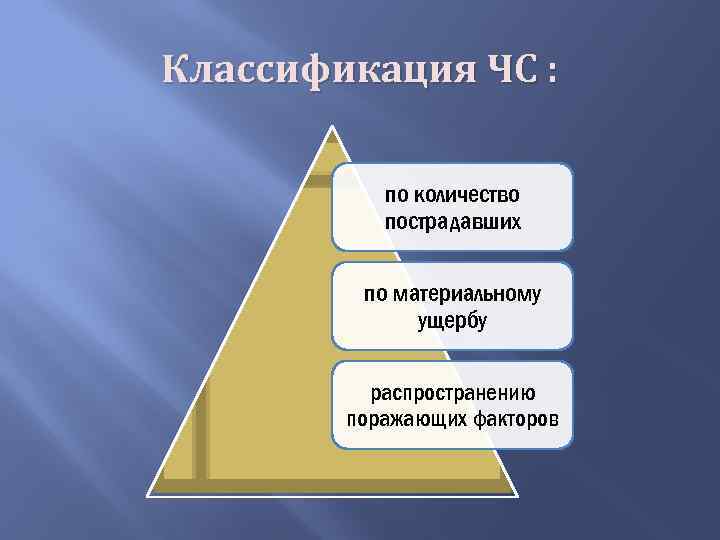 Классификация ЧС :

по количество пострадавших

по материальному ущербу

распространению поражающих факторов